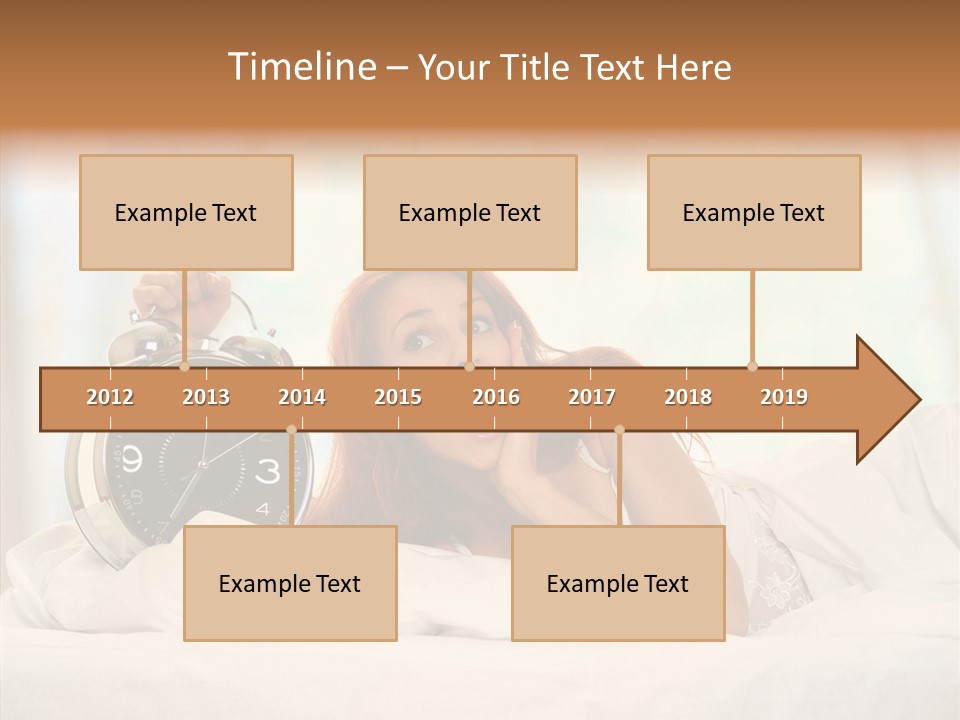 Timeline – Your Title Text Here

Example Text

Example Text

Example Text

2012 2013 2014 2015 2016 2017 2018 2019

Example Text

Example Text